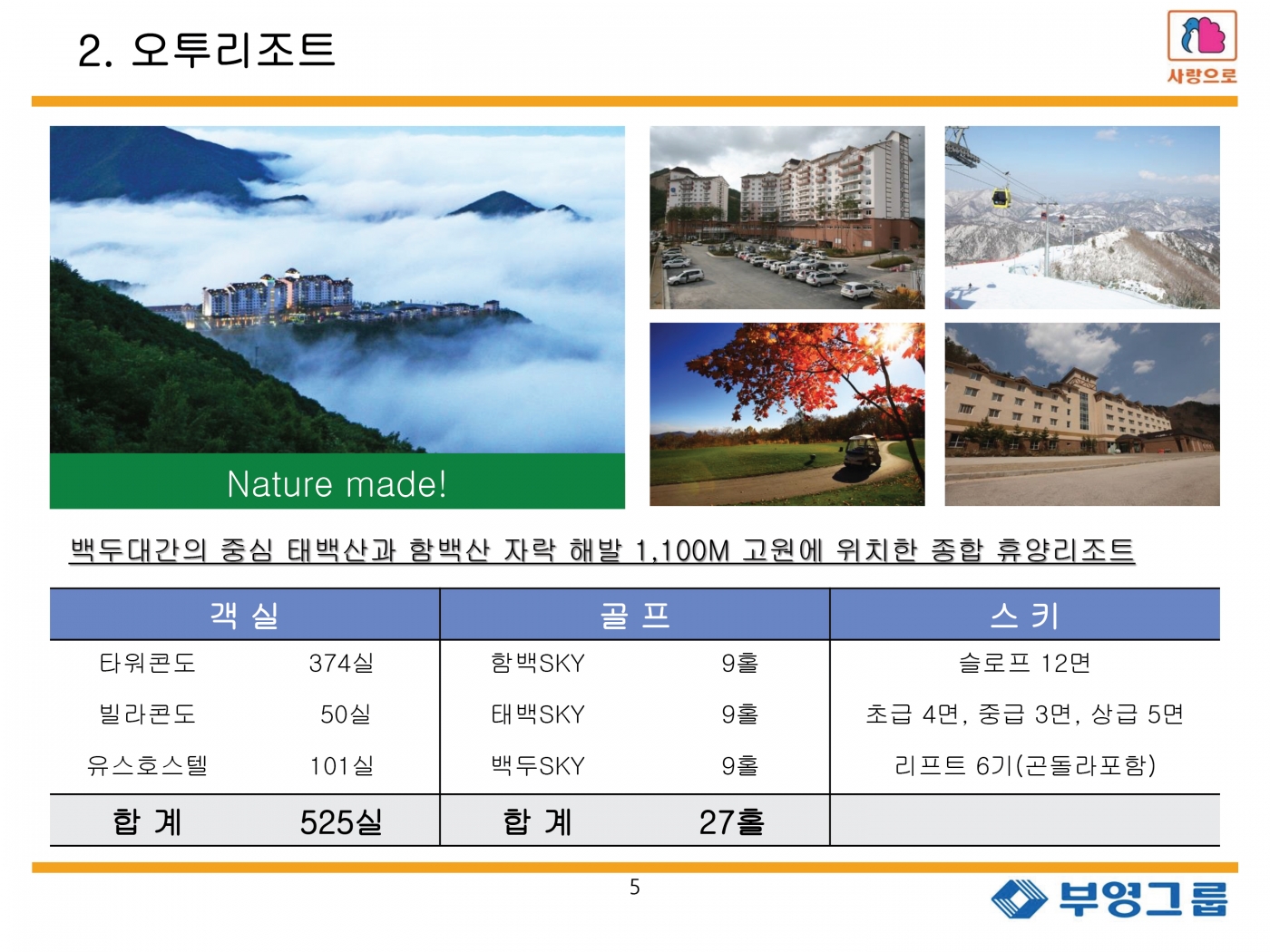 2. 오투리조트

사랑으로

Nature made!

백두대간의 중심 태백산과 함백산 자락 해발 1,100M 고원에 위치한 종합 휴양리조트

| 객 실 | | 골 프 | | 스 키 |
|---|---|---|---|---|
| 타워콘도 | 374실 | 함백SKY | 9홀 | 슬로프 12면 |
| 빌라콘도 | 50실 | 태백SKY | 9홀 | 초급 4면, 중급 3면, 상급 5면 |
| 유스호스텔 | 101실 | 백두SKY | 9홀 | 리프트 6기(곤돌라포함) |
| 합 계 | 525실 | 합 계 | 27홀 | |

5

부영그룹